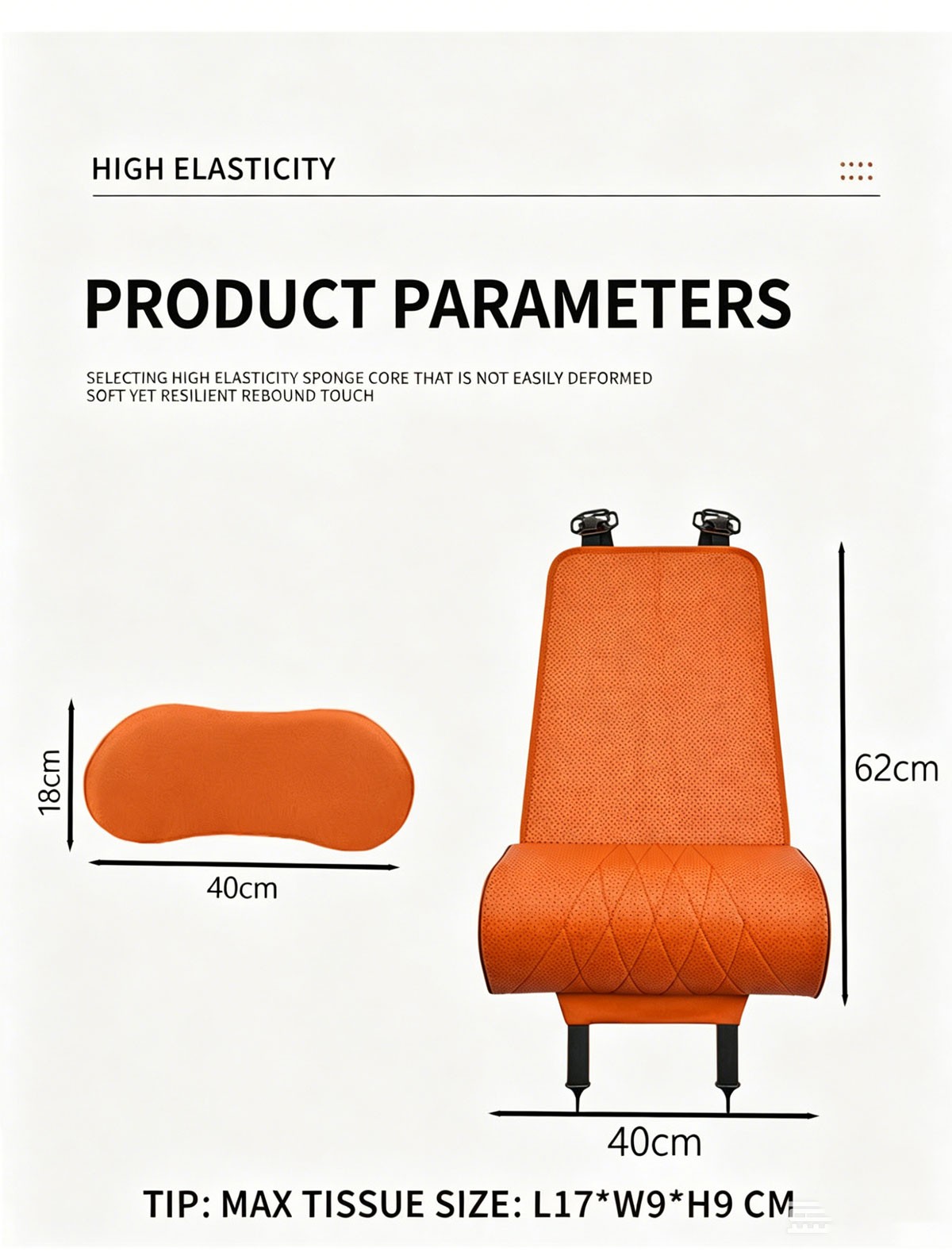 HIGH ELASTICITY

PRODUCT PARAMETERS

SELECTING HIGH ELASTICITY SPONGE CORE THAT IS NOT EASILY DEFORMED
SOFT YET RESILIENT REBOUND TOUCH

18cm

40cm

62cm

40cm

TIP: MAX TISSUE SIZE: L17*W9*H9 CM